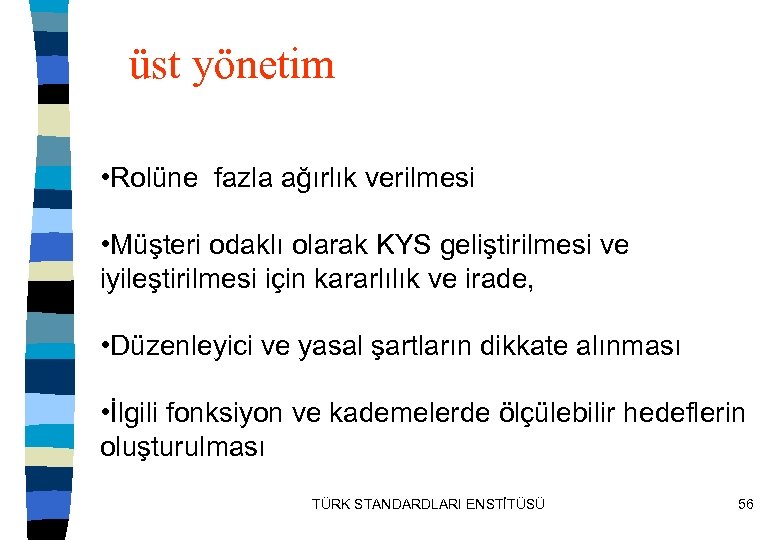 üst yönetim

•Rolüne fazla ağırlık verilmesi

•Müşteri odaklı olarak KYS geliştirilmesi ve iyileştirilmesi için kararlılık ve irade,

•Düzenleyici ve yasal şartların dikkate alınması

•İlgili fonksiyon ve kademelerde ölçülebilir hedeflerin oluşturulması

TÜRK STANDARDLARI ENSTİTÜSÜ 56